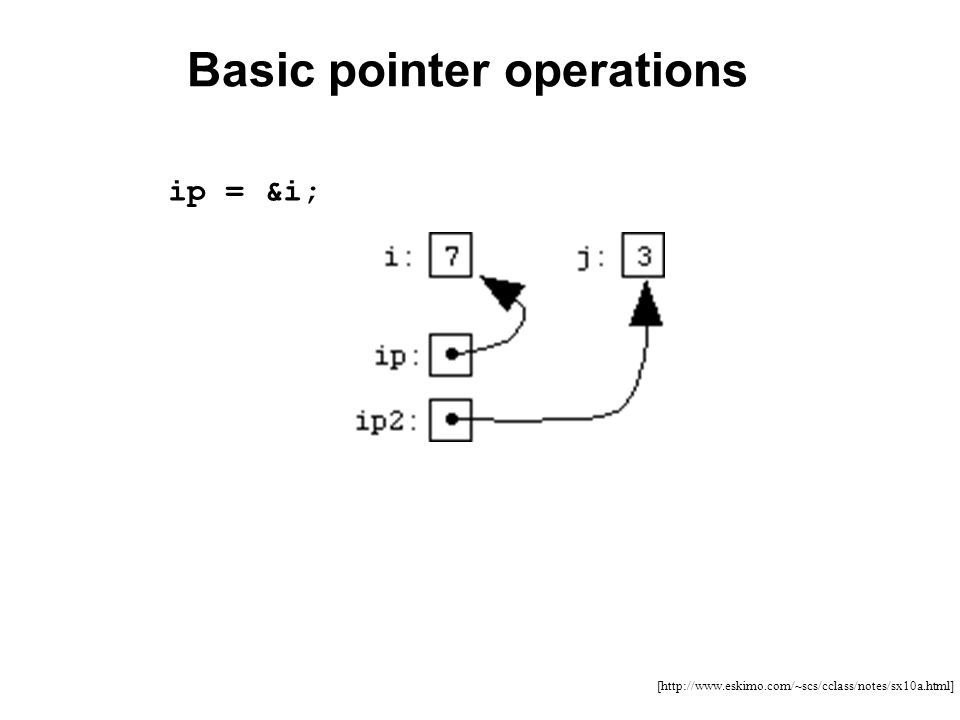 Basic pointer operations

ip = &i;

i: 7

j: 3

ip:

ip2:

[http://www.eskimo.com/~scs/cclass/notes/sx10a.html]